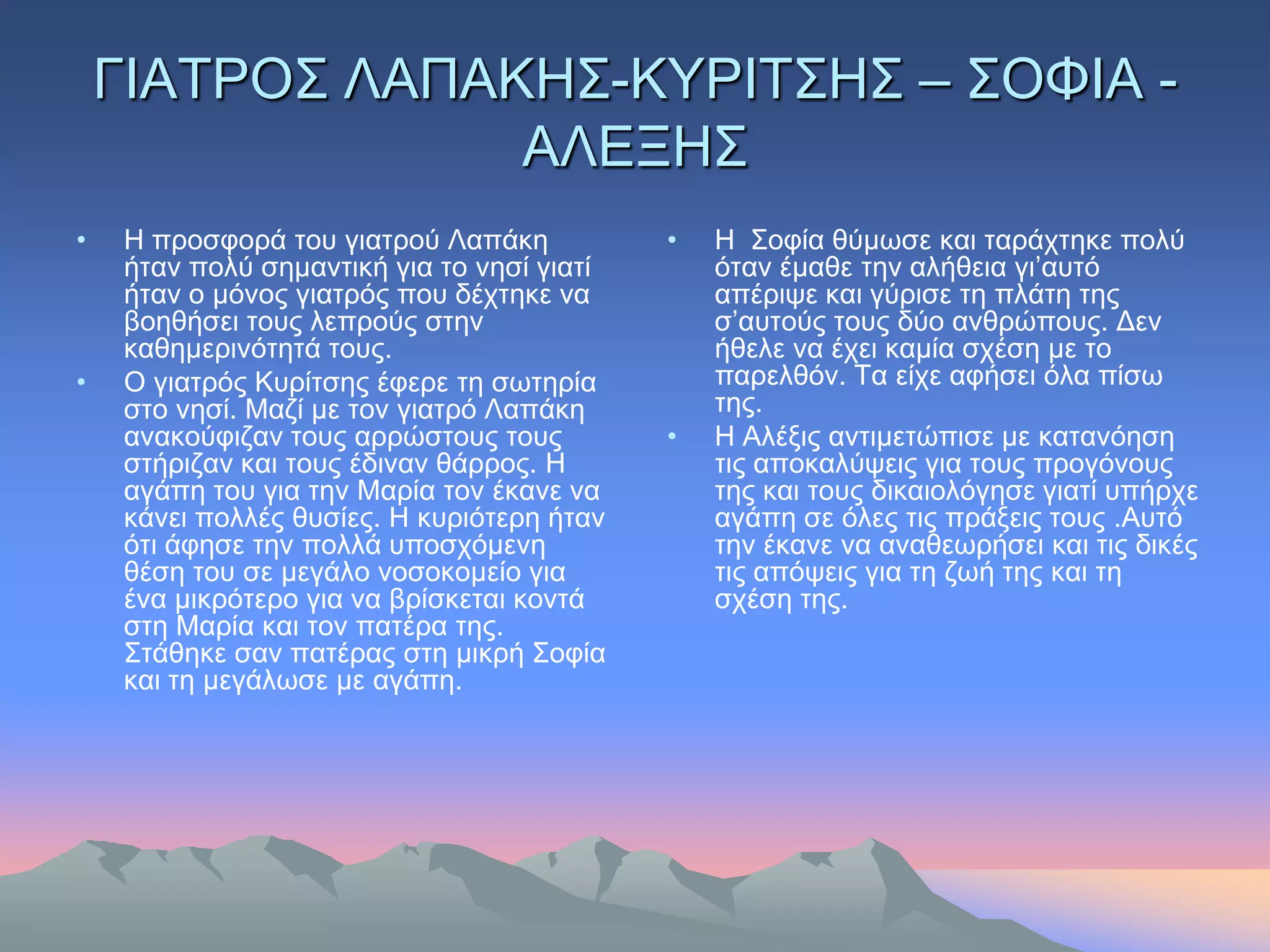 ΓΙΑΤΡΟΣ ΛΑΠΑΚΗΣ-ΚΥΡΙΤΣΗΣ – ΣΟΦΙΑ - ΑΛΕΞΗΣ

• Η προσφορά του γιατρού Λαπάκη ήταν πολύ σημαντική για το νησί γιατί ήταν ο μόνος γιατρός που δέχτηκε να βοηθήσει τους λεπρούς στην καθημερινότητά τους.
• Ο γιατρός Κυρίτσης έφερε τη σωτηρία στο νησί. Μαζί με τον γιατρό Λαπάκη ανακούφιζαν τους αρρώστους τους στήριζαν και τους έδιναν θάρρος. Η αγάπη του για την Μαρία τον έκανε να κάνει πολλές θυσίες. Η κυριότερη ήταν ότι άφησε την πολλά υποσχόμενη θέση του σε μεγάλο νοσοκομείο για ένα μικρότερο για να βρίσκεται κοντά στη Μαρία και τον πατέρα της. Στάθηκε σαν πατέρας στη μικρή Σοφία και τη μεγάλωσε με αγάπη.

• Η Σοφία θύμωσε και ταράχτηκε πολύ όταν έμαθε την αλήθεια γι’αυτό απέριψε και γύρισε τη πλάτη της σ’αυτούς τους δύο ανθρώπους. Δεν ήθελε να έχει καμία σχέση με το παρελθόν. Τα είχε αφήσει όλα πίσω της.
• Η Αλέξις αντιμετώπισε με κατανόηση τις αποκαλύψεις για τους προγόνους της και τους δικαιολόγησε γιατί υπήρχε αγάπη σε όλες τις πράξεις τους .Αυτό την έκανε να αναθεωρήσει και τις δικές τις απόψεις για τη ζωή της και τη σχέση της.